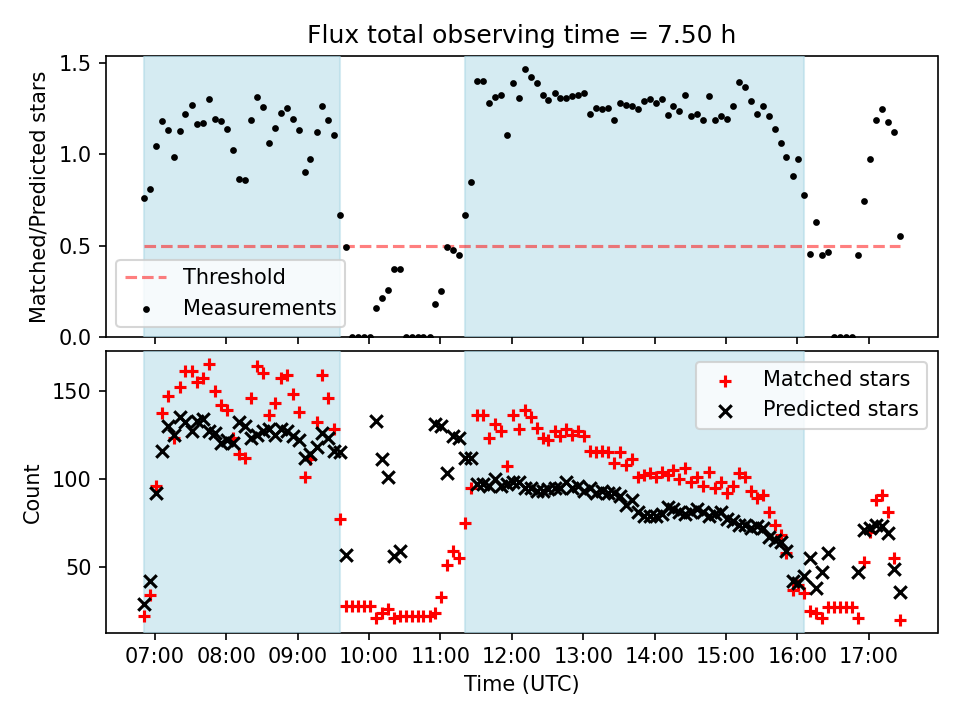 Flux total observing time = 7.50 h

Matched/Predicted stars

1.5
1.0
0.5
0.0

Threshold
Measurements

Count

150
100
50

Matched stars
Predicted stars

07:00 08:00 09:00 10:00 11:00 12:00 13:00 14:00 15:00 16:00 17:00

Time (UTC)